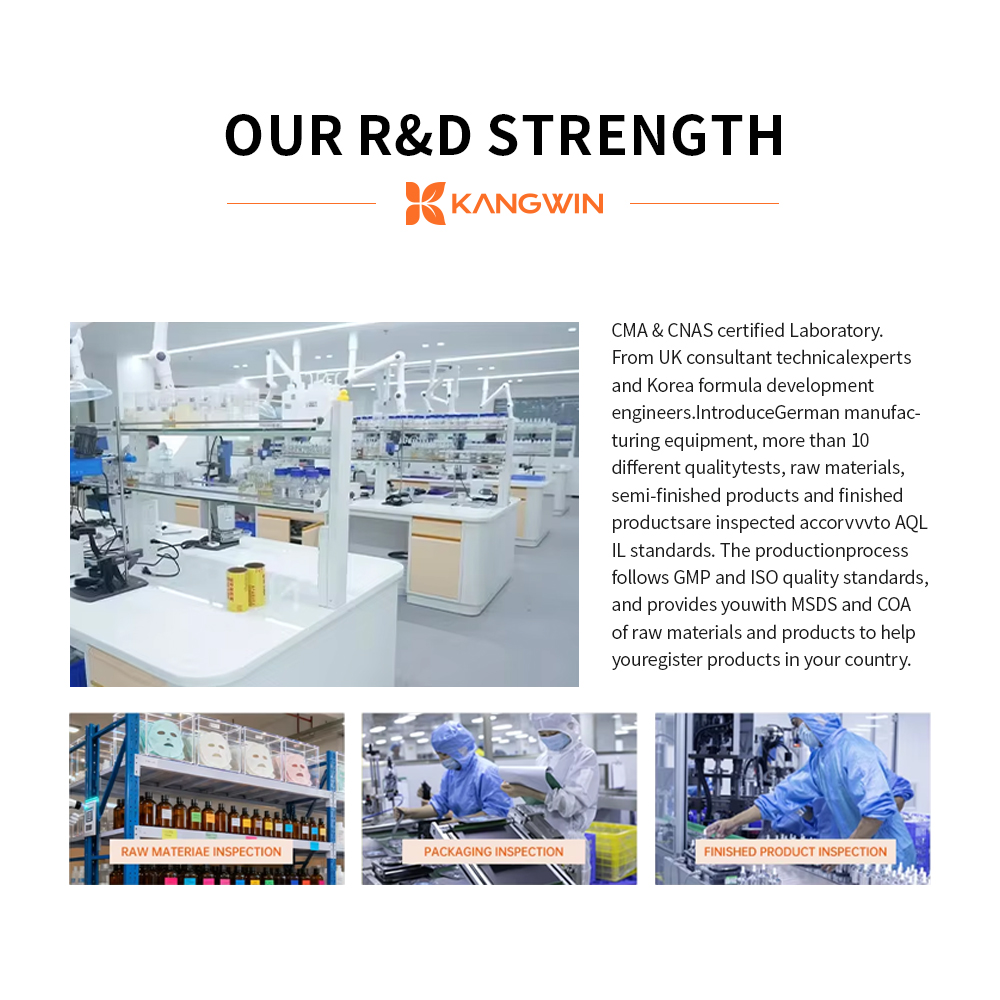 OUR R&D STRENGTH

KANGWIN

CMA & CNAS certified Laboratory. From UK consultant technicalexperts and Korea formula development engineers.IntroduceGerman manufacturing equipment, more than 10 different qualitytests, raw materials, semi-finished products and finished productsare inspected accorvvvto AQL IL standards. The productionprocess follows GMP and ISO quality standards, and provides youwith MSDS and COA of raw materials and products to help youregister products in your country.

RAW MATERIAE INSPECTION

PACKAGING INSPECTION

FINISHED PRODUCT INSPECTION